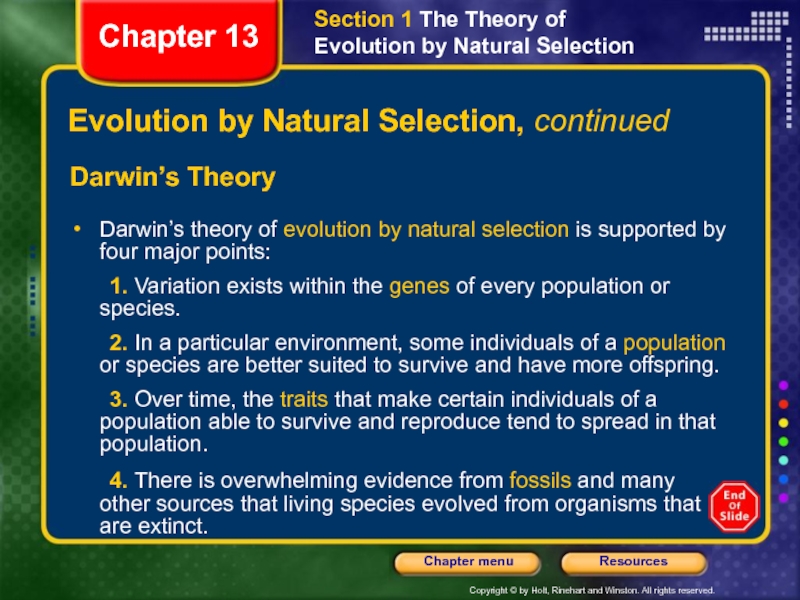 Chapter 13

Section 1 The Theory of Evolution by Natural Selection

Evolution by Natural Selection, continued

Darwin’s Theory

• Darwin’s theory of evolution by natural selection is supported by four major points:

1. Variation exists within the genes of every population or species.

2. In a particular environment, some individuals of a population or species are better suited to survive and have more offspring.

3. Over time, the traits that make certain individuals of a population able to survive and reproduce tend to spread in that population.

4. There is overwhelming evidence from fossils and many other sources that living species evolved from organisms that are extinct.

End Of Slide

Chapter menu

Resources

Copyright © by Holt, Rinehart and Winston. All rights reserved.